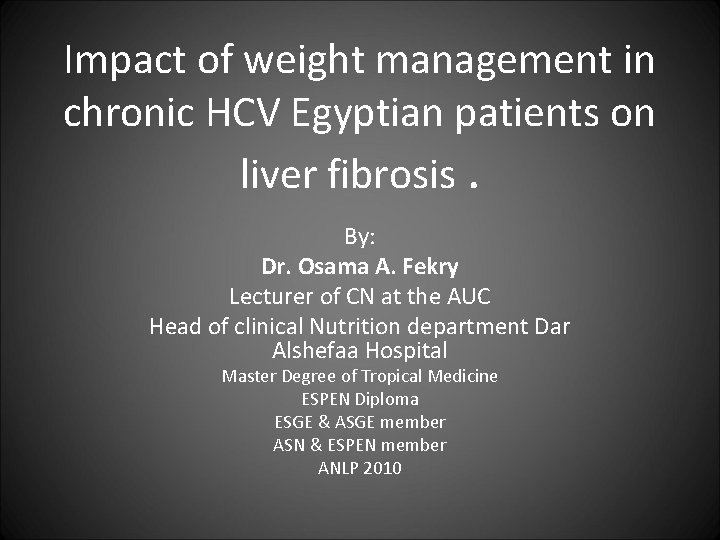 Impact of weight management in chronic HCV Egyptian patients on liver fibrosis .

By:
Dr. Osama A. Fekry
Lecturer of CN at the AUC
Head of clinical Nutrition department Dar Alshefaa Hospital
Master Degree of Tropical Medicine
ESPEN Diploma
ESGE & ASGE member
ASN & ESPEN member
ANLP 2010